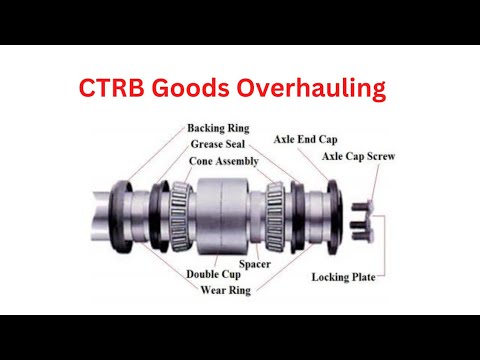 CTRB Goods Overhauling

Backing Ring
Grease Seal
Cone Assembly
Axle End Cap
Axle Cap Screw
Spacer
Double Cup
Wear Ring
Locking Plate